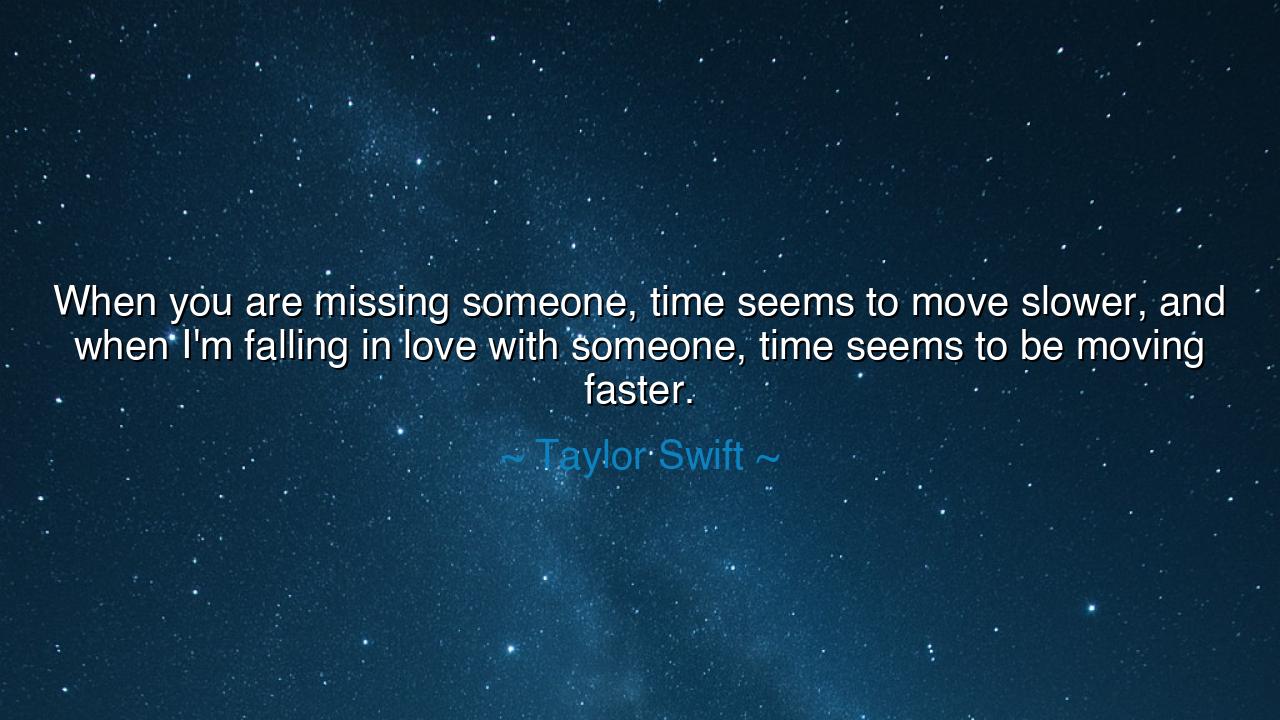 When you are missing someone, time seems to move slower, and when I'm falling in love with someone, time seems to be moving faster.

~ Taylor Swift ~